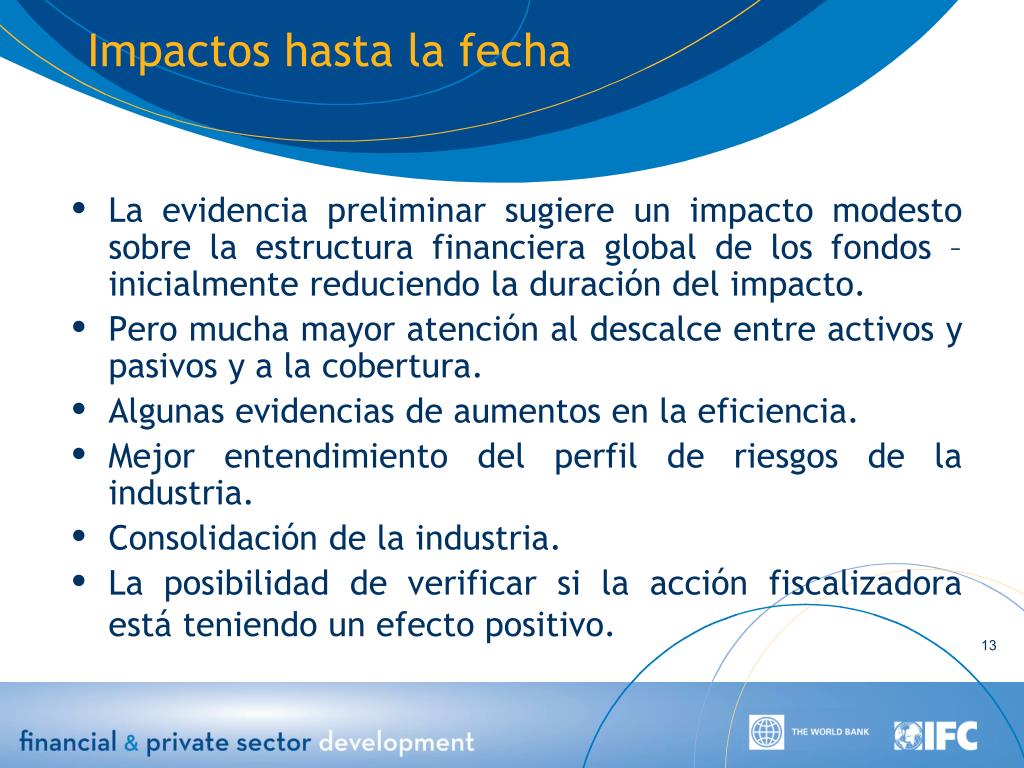 Impactos hasta la fecha

• La evidencia preliminar sugiere un impacto modesto sobre la estructura financiera global de los fondos – inicialmente reduciendo la duración del impacto.
• Pero mucha mayor atención al descalce entre activos y pasivos y a la cobertura.
• Algunas evidencias de aumentos en la eficiencia.
• Mejor entendimiento del perfil de riesgos de la industria.
• Consolidación de la industria.
• La posibilidad de verificar si la acción fiscalizadora está teniendo un efecto positivo.

13

financial & private sector development

THE WORLD BANK

IFC